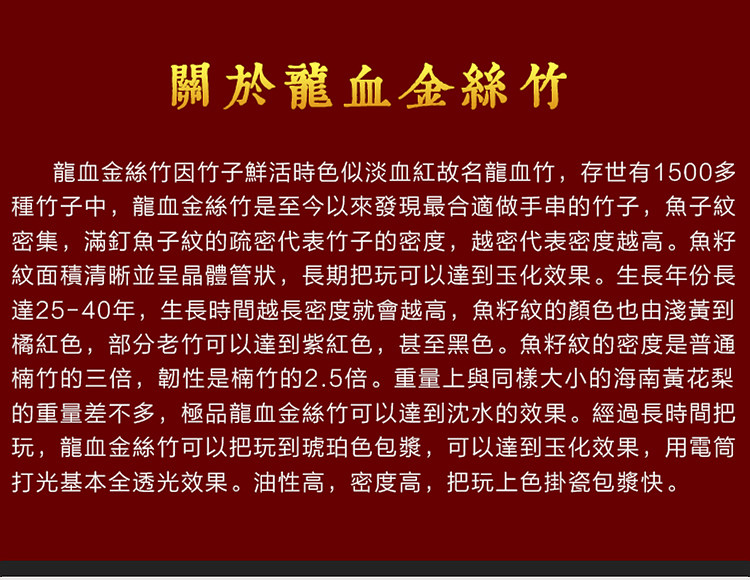 關於龍血金絲竹

龍血金絲竹因竹子鮮活時色似淡血紅故名龍血竹，存世有1500多種竹子中，龍血金絲竹是至今以來發現最合適做手串的竹子，魚子紋密集，滿釘魚子紋的疏密代表竹子的密度，越密代表密度越高。魚籽紋面積清晰並呈晶體管狀，長期把玩可以達到玉化效果。生長年份長達25-40年，生長時間越長密度就會越高，魚籽紋的顏色也由淺黃到橘紅色，部分老竹可以達到紫紅色，甚至黑色。魚籽紋的密度是普通楠竹的三倍，韌性是楠竹的2.5倍。重量上與同樣大小的海南黃花梨的重量差不多，極品龍血金絲竹可以達到沈水的效果。經過長時間把玩，龍血金絲竹可以把玩到琥珀色包漿，可以達到玉化效果，用電筒打光基本全透光效果。油性高，密度高，把玩上色掛瓷包漿快。